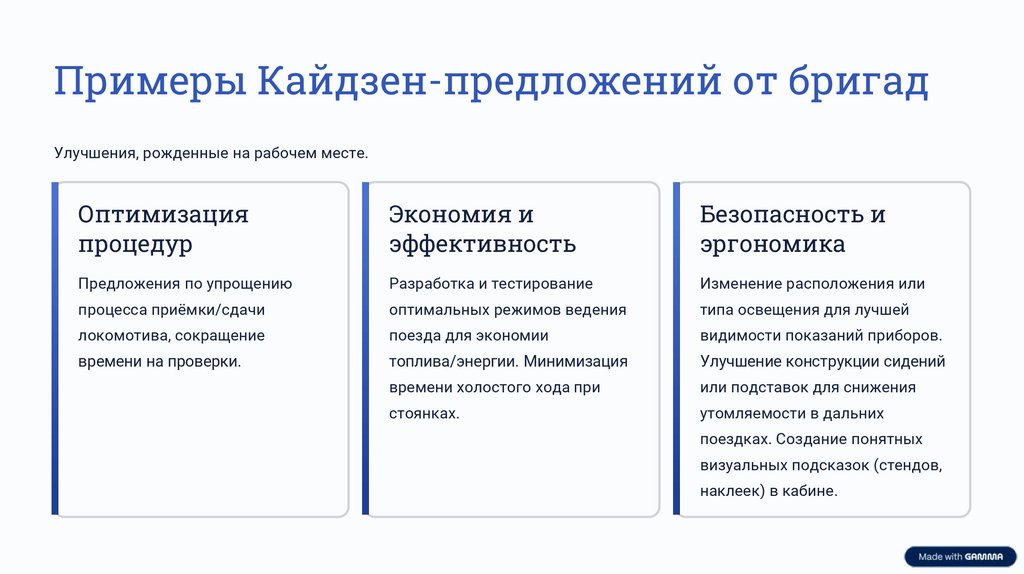 Примеры Кайдзен-предложений от бригад

Улучшения, рожденные на рабочем месте.

Оптимизация процедур

Предложения по упрощению процесса приёмки/сдачи локомотива, сокращение времени на проверки.

Экономия и эффективность

Разработка и тестирование оптимальных режимов ведения поезда для экономии топлива/энергии. Минимизация времени холостого хода при стоянках.

Безопасность и эргономика

Изменение расположения или типа освещения для лучшей видимости показаний приборов. Улучшение конструкции сидений или подставок для снижения утомляемости в дальних поездках. Создание понятных визуальных подсказок (стендов, наклеек) в кабине.

Made with GAMMA